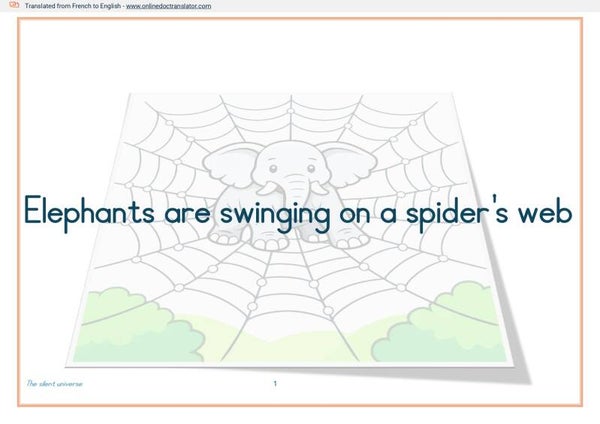 Translated from French to English - www.onlinedoctranslator.com

Elephants are swinging on a spider's web

The silent universe

1